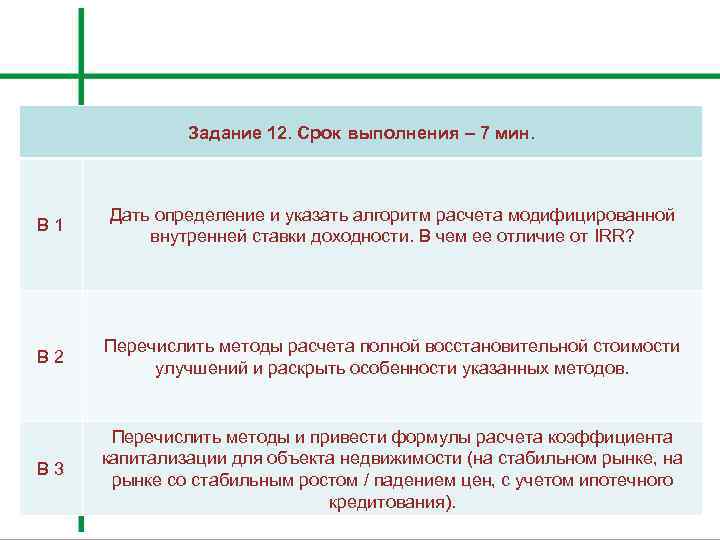 | Задание 12. Срок выполнения – 7 мин. | |
|---|---|
| В 1 | Дать определение и указать алгоритм расчета модифицированной внутренней ставки доходности. В чем ее отличие от IRR? |
| В 2 | Перечислить методы расчета полной восстановительной стоимости улучшений и раскрыть особенности указанных методов. |
| В 3 | Перечислить методы и привести формулы расчета коэффициента капитализации для объекта недвижимости (на стабильном рынке, на рынке со стабильным ростом / падением цен, с учетом ипотечного кредитования). |